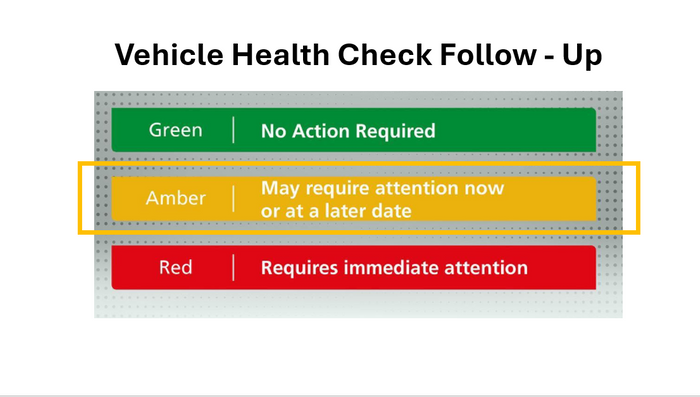 Vehicle Health Check Follow - Up

Green | No Action Required

Amber | May require attention now or at a later date

Red | Requires immediate attention